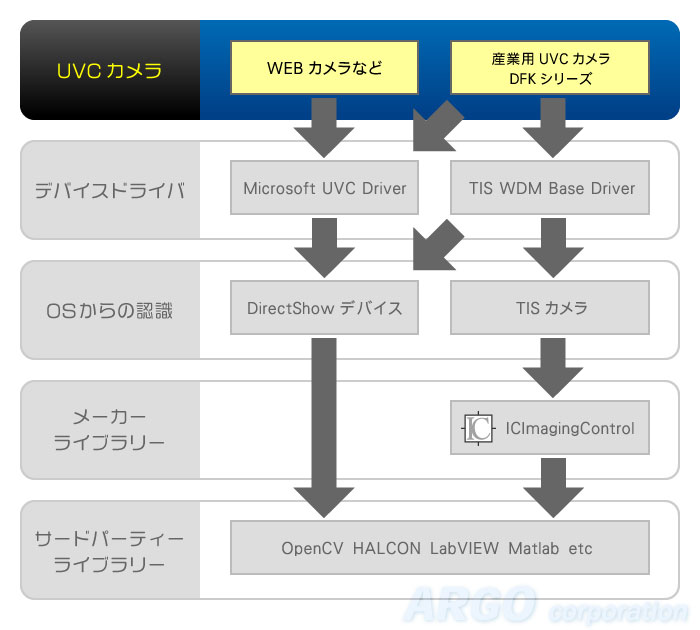 UVC カメラ

WEB カメラなど

産業用 UVC カメラ
DFK シリーズ

デバイスドライバ

Microsoft UVC Driver

TIS WDM Base Driver

OSからの認識

DirectShow デバイス

TIS カメラ

メーカー
ライブラリー

IC

ICImagingControl

サードパーティー
ライブラリー

OpenCV HALCON LabVIEW Matlab etc

ARGO corporation